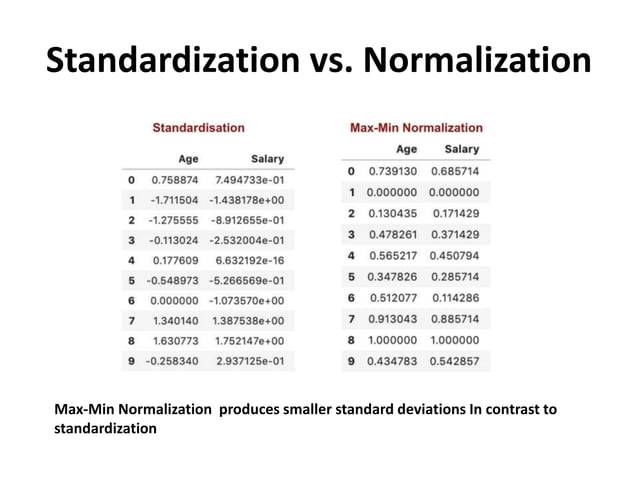 Standardization vs. Normalization

Standardisation

| | Age | Salary |
|---|---|---|
| 0 | 0.758874 | 7.494733e-01 |
| 1 | -1.711504 | -1.438178e+00 |
| 2 | -1.275555 | -8.912655e-01 |
| 3 | -0.113024 | -2.532004e-01 |
| 4 | 0.177609 | 6.632192e-16 |
| 5 | -0.548973 | -5.266569e-01 |
| 6 | 0.000000 | -1.073570e+00 |
| 7 | 1.340140 | 1.387538e+00 |
| 8 | 1.630773 | 1.752147e+00 |
| 9 | -0.258340 | 2.937125e-01 |

Max-Min Normalization

| | Age | Salary |
|---|---|---|
| 0 | 0.739130 | 0.685714 |
| 1 | 0.000000 | 0.000000 |
| 2 | 0.130435 | 0.171429 |
| 3 | 0.478261 | 0.371429 |
| 4 | 0.565217 | 0.450794 |
| 5 | 0.347826 | 0.285714 |
| 6 | 0.512077 | 0.114286 |
| 7 | 0.913043 | 0.885714 |
| 8 | 1.000000 | 1.000000 |
| 9 | 0.434783 | 0.542857 |

Max-Min Normalization produces smaller standard deviations In contrast to standardization